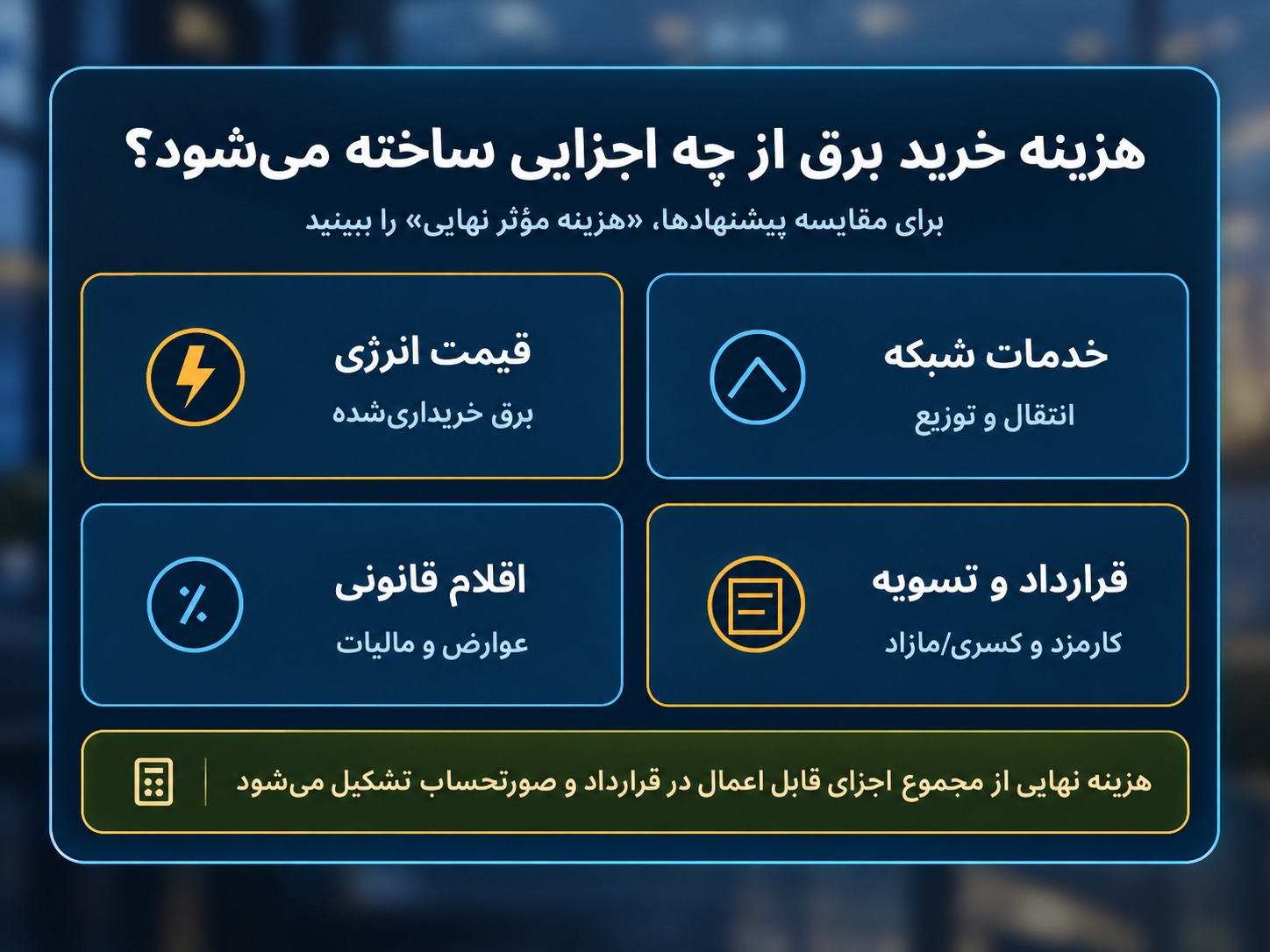 هزینه خرید برق از چه اجزایی ساخته می‌شود؟

برای مقایسه پیشنهادها، «هزینه مؤثر نهایی» را ببینید

خدمات شبکه
انتقال و توزیع

قیمت انرژی
برق خریداری‌شده

قرارداد و تسویه
کارمزد و کسری/مازاد

اقلام قانونی
عوارض و مالیات

هزینه نهایی از مجموع اجزای قابل اعمال در قرارداد و صورتحساب تشکیل می‌شود